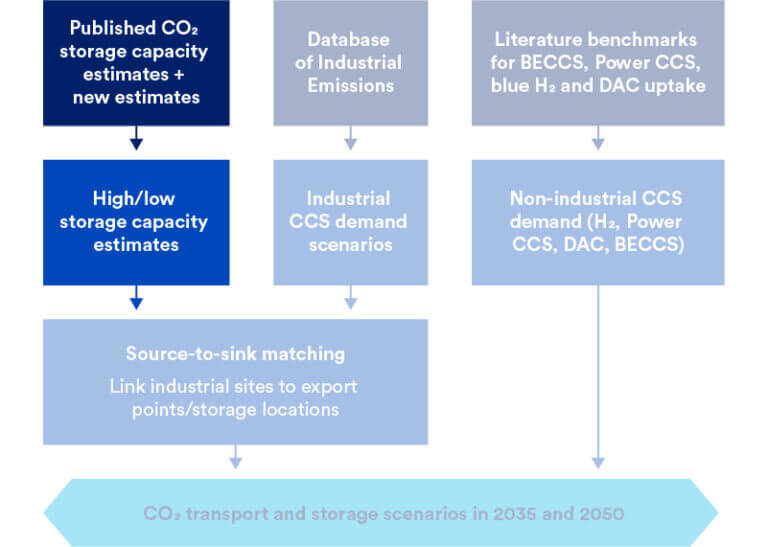 Published $CO_2$ storage capacity estimates + new estimates

Database of Industrial Emissions

Literature benchmarks for BECCS, Power CCS, blue $H_2$ and DAC uptake

High/low storage capacity estimates

Industrial CCS demand scenarios

Non-industrial CCS demand ($H_2$, Power CCS, DAC, BECCS)

Source-to-sink matching

Link industrial sites to export points/storage locations

$CO_2$ transport and storage scenarios in 2035 and 2050